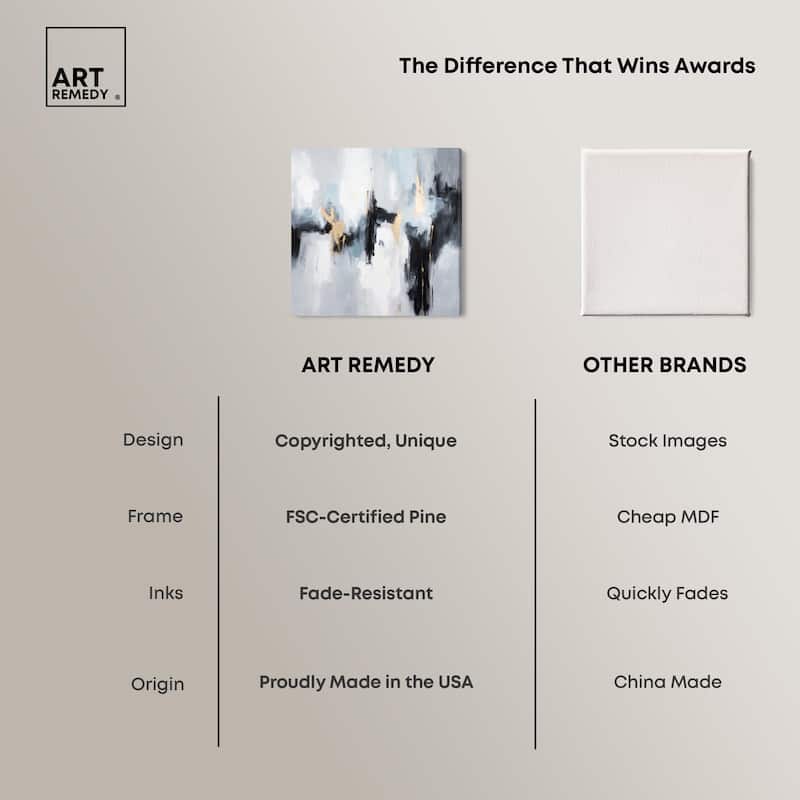 ART REMEDY ®

The Difference That Wins Awards

| | ART REMEDY | OTHER BRANDS |
|---|---|---|
| Design | Copyrighted, Unique | Stock Images |
| Frame | FSC-Certified Pine | Cheap MDF |
| Inks | Fade-Resistant | Quickly Fades |
| Origin | Proudly Made in the USA | China Made |